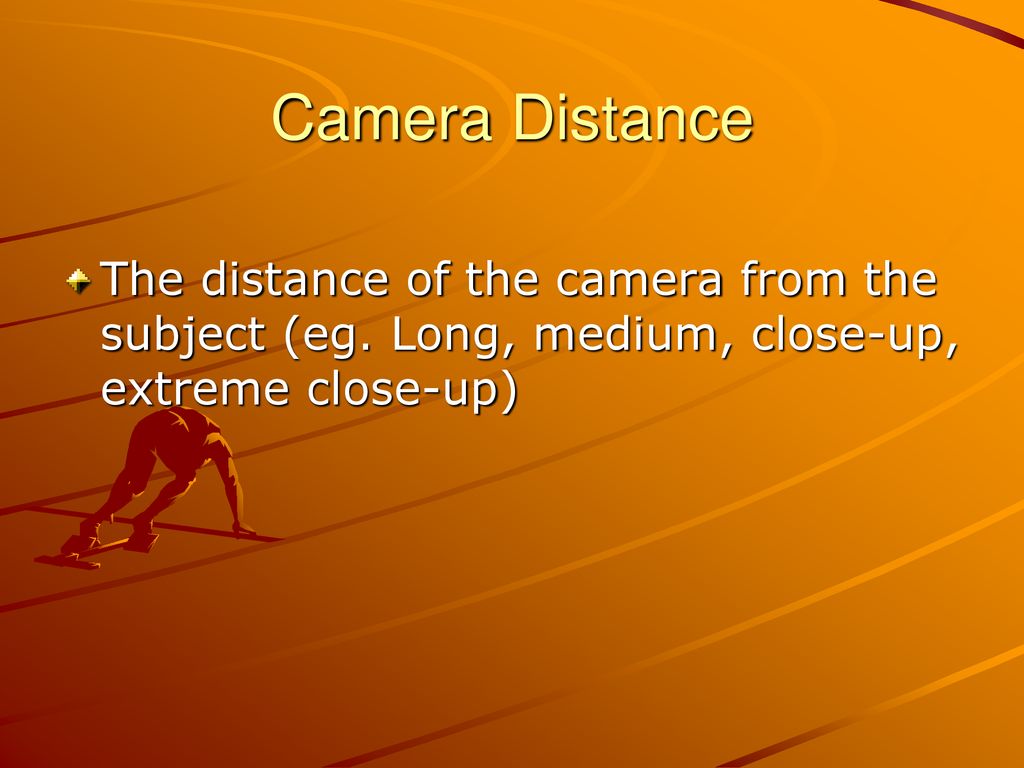 Camera Distance

The distance of the camera from the subject (eg. Long, medium, close-up, extreme close-up)